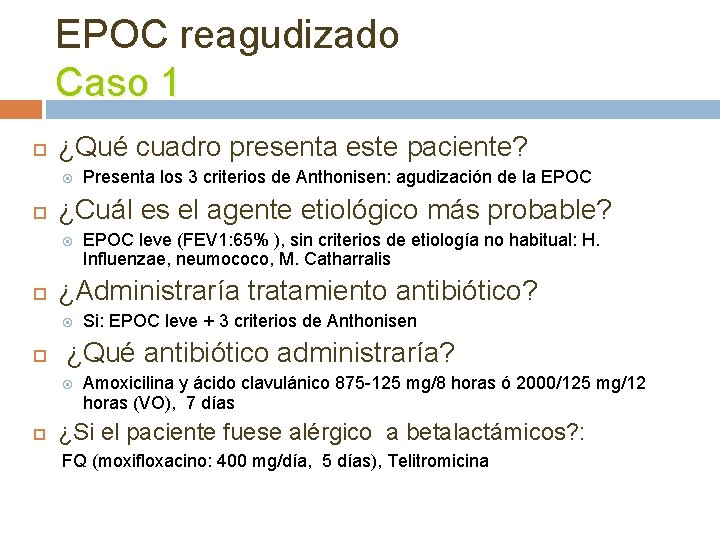 EPOC reagudizado
Caso 1

¿Qué cuadro presenta este paciente?

Presenta los 3 criterios de Anthonisen: agudización de la EPOC

¿Cuál es el agente etiológico más probable?

EPOC leve (FEV1:65% ), sin criterios de etiología no habitual: H. Influenzae, neumococo, M. Catharralis

¿Administraría tratamiento antibiótico?

Si: EPOC leve + 3 criterios de Anthonisen

¿Qué antibiótico administraría?

Amoxicilina y ácido clavulánico 875-125 mg/8 horas ó 2000/125 mg/12 horas (VO), 7 días

¿Si el paciente fuese alérgico a betalactámicos?:

FQ (moxifloxacino: 400 mg/día, 5 días), Telitromicina